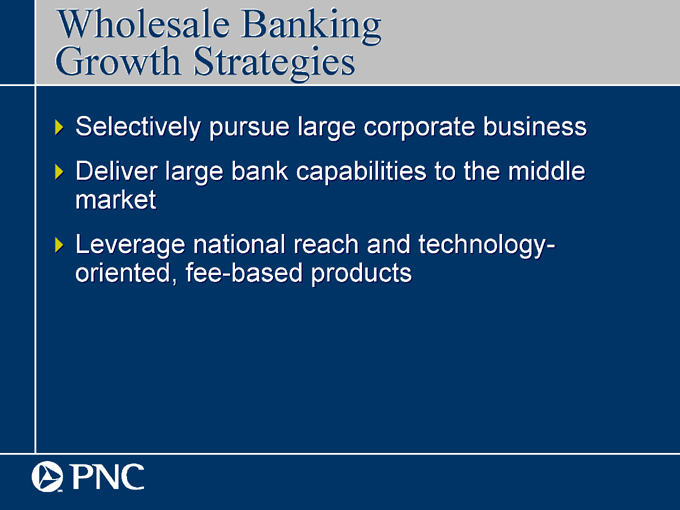 Wholesale Banking Growth Strategies

Selectively pursue large corporate business

Deliver large bank capabilities to the middle market

Leverage national reach and technology-oriented, fee-based products

PNC